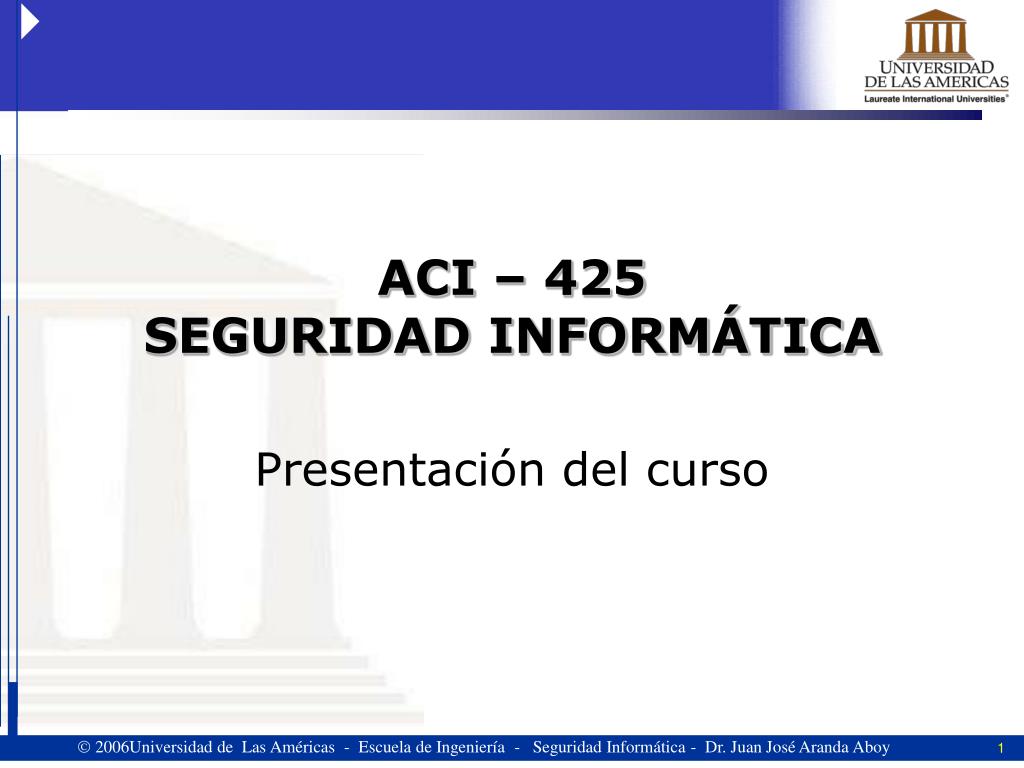 UNIVERSIDAD DE LAS AMERICAS
Laureate International Universities®

ACI – 425
SEGURIDAD INFORMÁTICA

Presentación del curso

© 2006Universidad de Las Américas - Escuela de Ingeniería - Seguridad Informática - Dr. Juan José Aranda Aboy

1